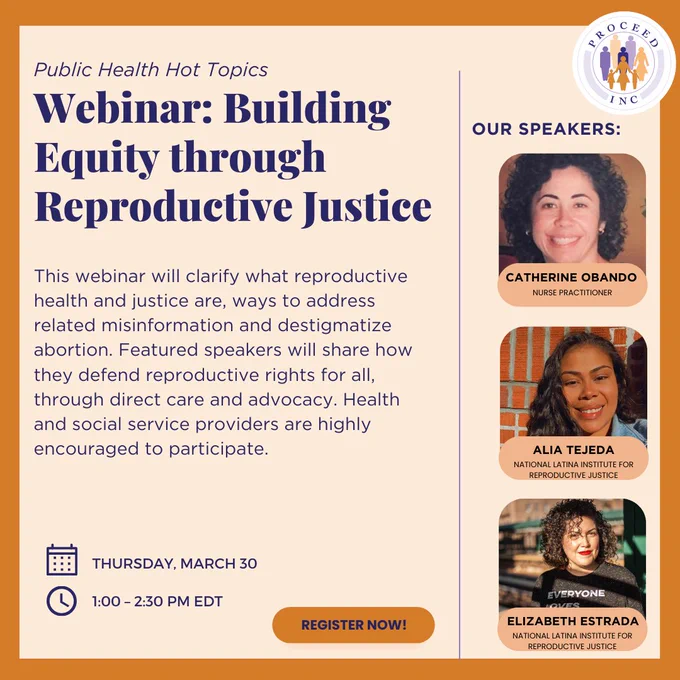 Public Health Hot Topics

Webinar: Building Equity through Reproductive Justice

This webinar will clarify what reproductive health and justice are, ways to address related misinformation and destigmatize abortion. Featured speakers will share how they defend reproductive rights for all, through direct care and advocacy. Health and social service providers are highly encouraged to participate.

THURSDAY, MARCH 30

1:00 – 2:30 PM EDT

REGISTER NOW!

PROCEED INC

OUR SPEAKERS:

CATHERINE OBANDO
NURSE PRACTITIONER

ALIA TEJEDA
NATIONAL LATINA INSTITUTE FOR REPRODUCTIVE JUSTICE

EVERYONE LOVES

ELIZABETH ESTRADA
NATIONAL LATINA INSTITUTE FOR REPRODUCTIVE JUSTICE